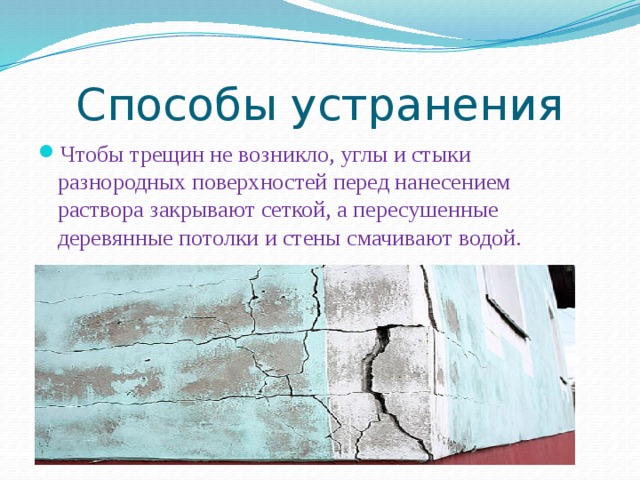 Способы устранения

Чтобы трещин не возникло, углы и стыки разнородных поверхностей перед нанесением раствора закрывают сеткой, а пересушенные деревянные потолки и стены смачивают водой.